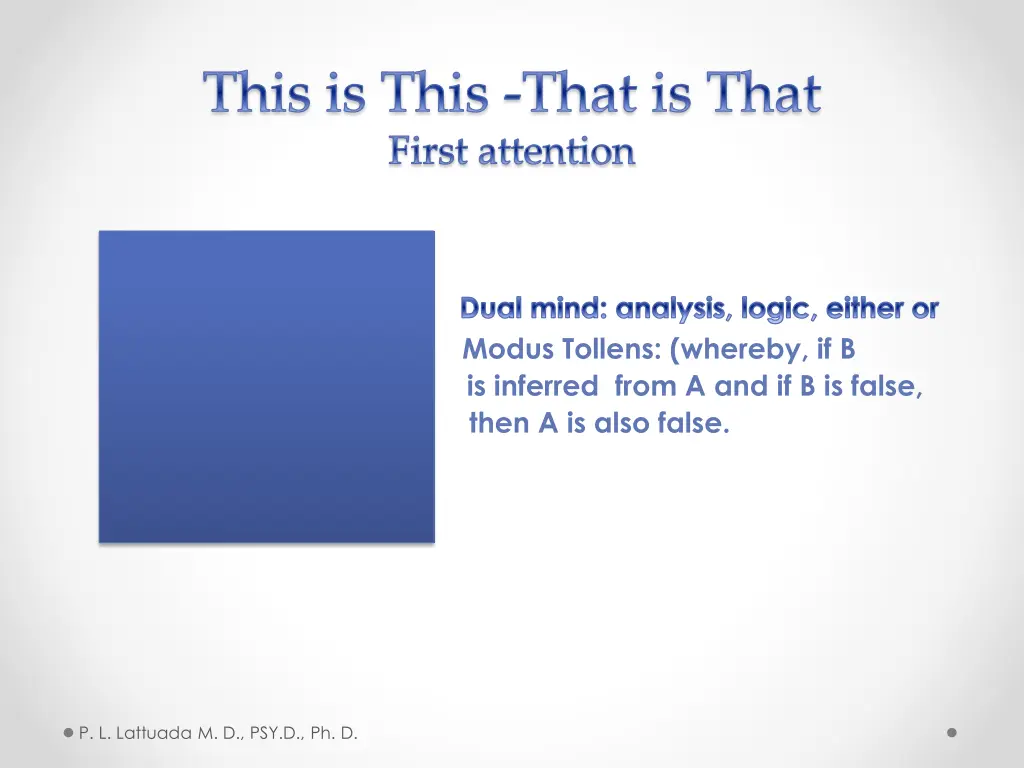 This is This -That is That
First attention

Dual mind: analysis, logic, either or
Modus Tollens: (whereby, if B is inferred from A and if B is false, then A is also false.

P. L. Lattuada M. D., PSY.D., Ph. D.